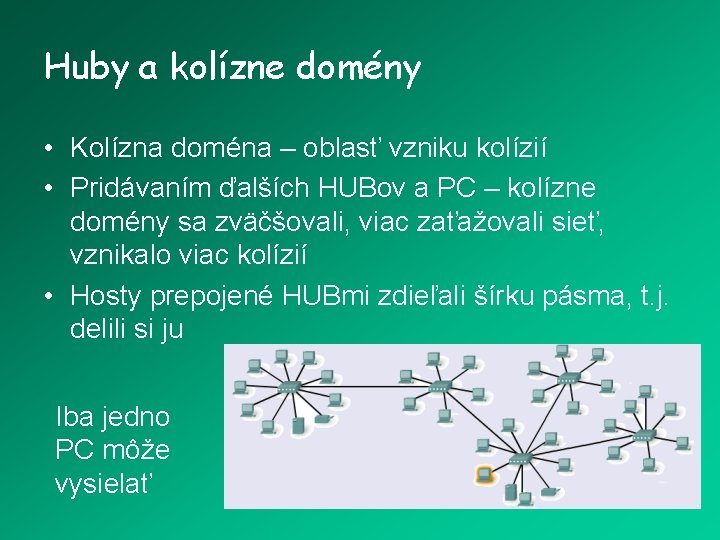 Huby a kolízne domény

• Kolízna doména – oblasť vzniku kolízií
• Pridávaním ďalších HUBov a PC – kolízne domény sa zväčšovali, viac zaťažovali sieť, vznikalo viac kolízií
• Hosty prepojené HUBmi zdieľali šírku pásma, t.j. delili si ju

Iba jedno PC môže vysielať